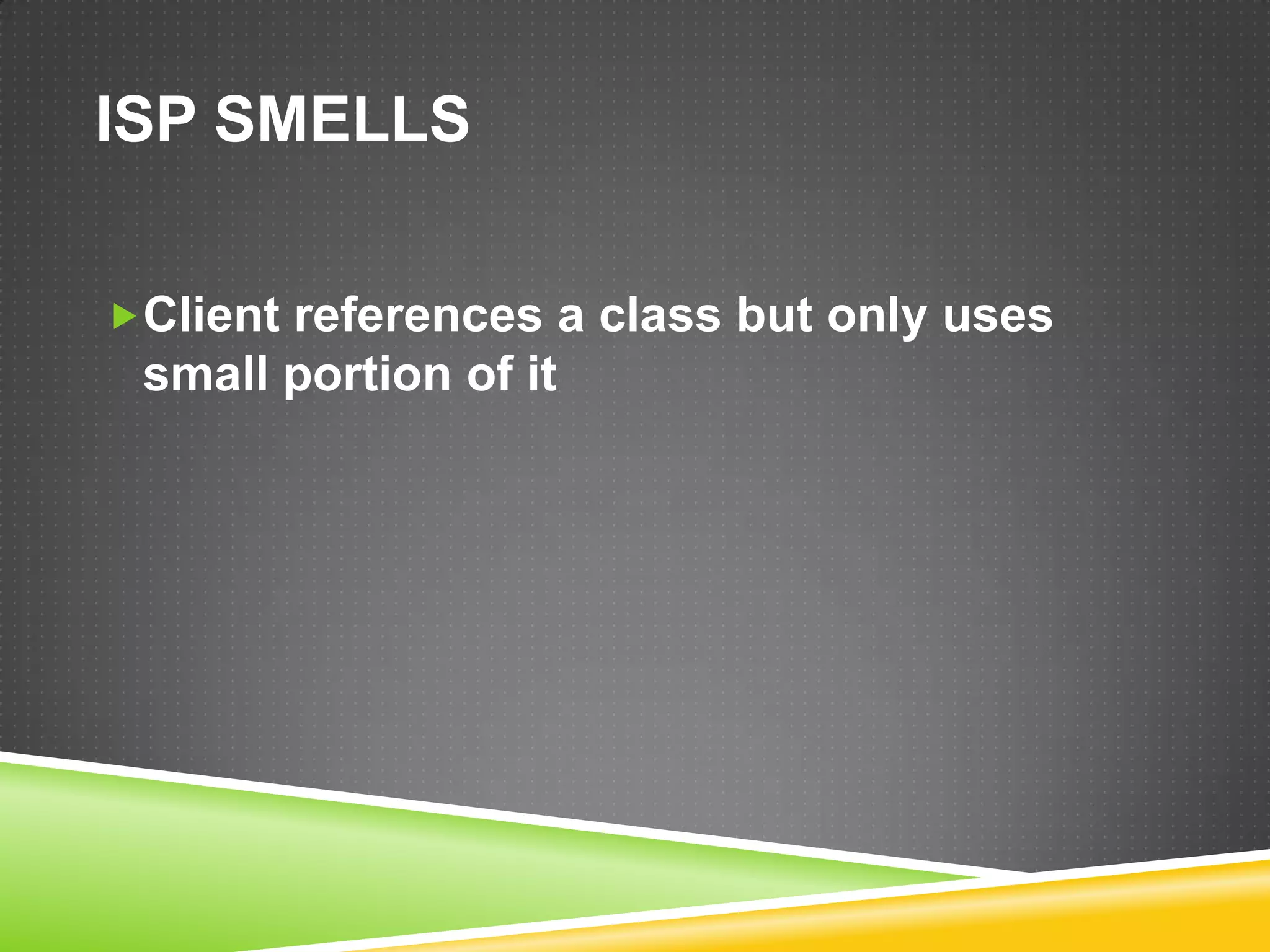 ISP SMELLS

Client references a class but only uses small portion of it